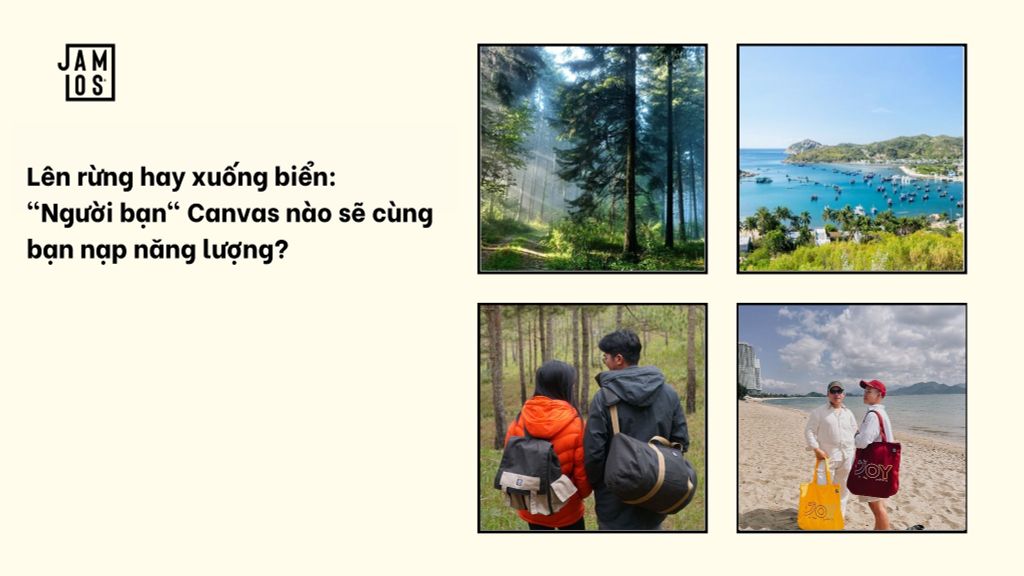 JAM
OS

Lên rừng hay xuống biển: “Người bạn“ Canvas nào sẽ cùng bạn nạp năng lượng?

JOY

JOY